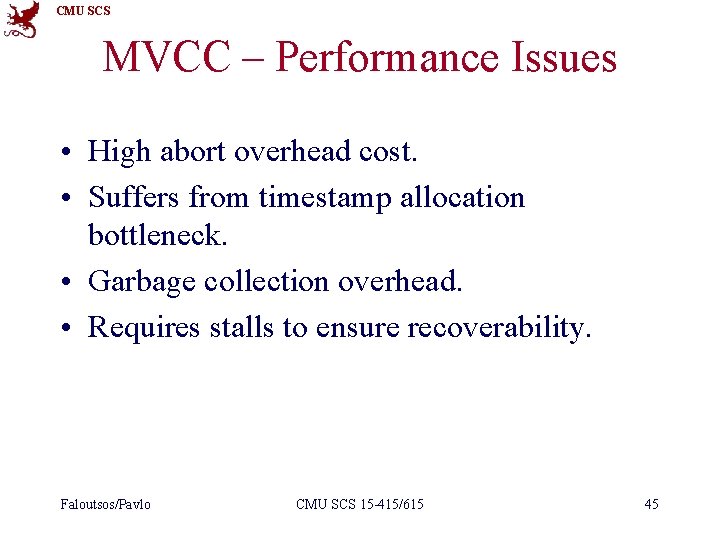 CMU SCS

MVCC – Performance Issues

• High abort overhead cost.
• Suffers from timestamp allocation bottleneck.
• Garbage collection overhead.
• Requires stalls to ensure recoverability.

Faloutsos/Pavlo

CMU SCS 15-415/615

45